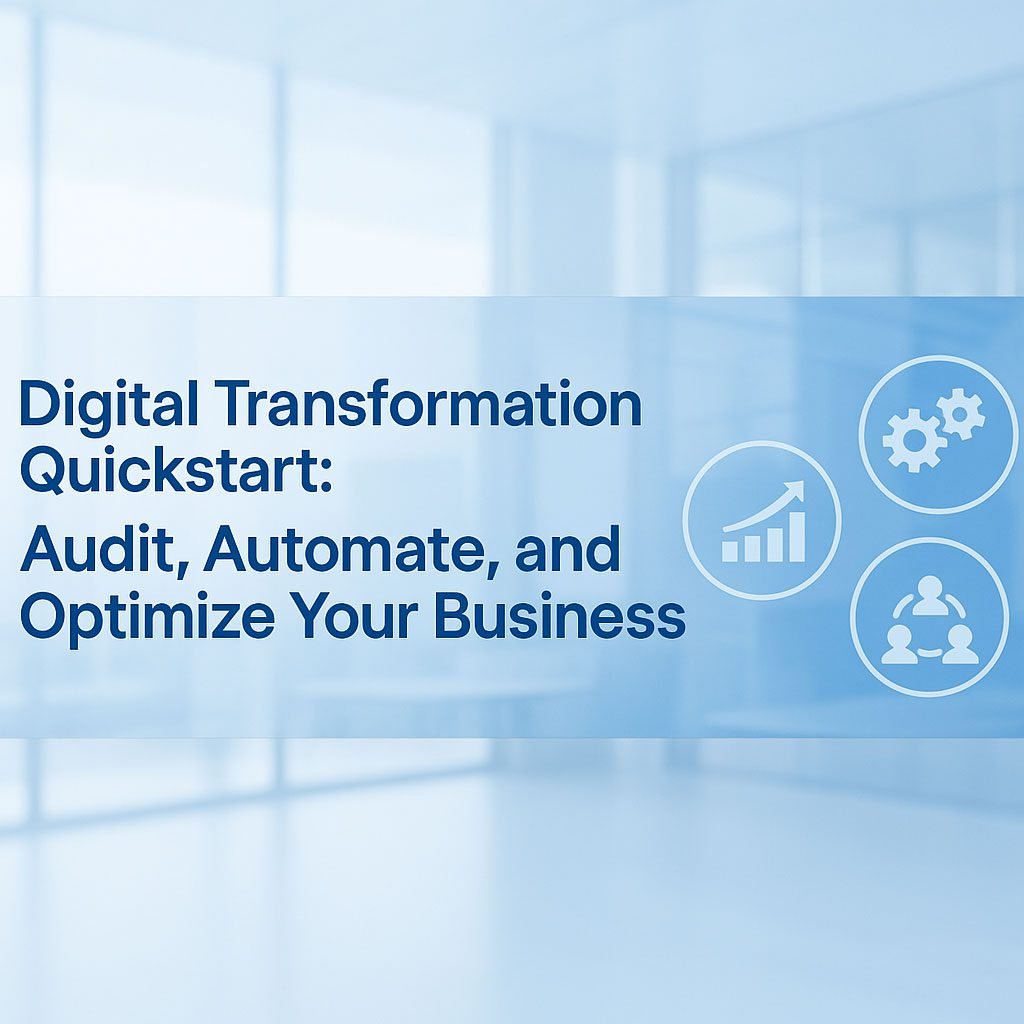 Digital Transformation Quickstart:
Audit, Automate, and Optimize Your Business